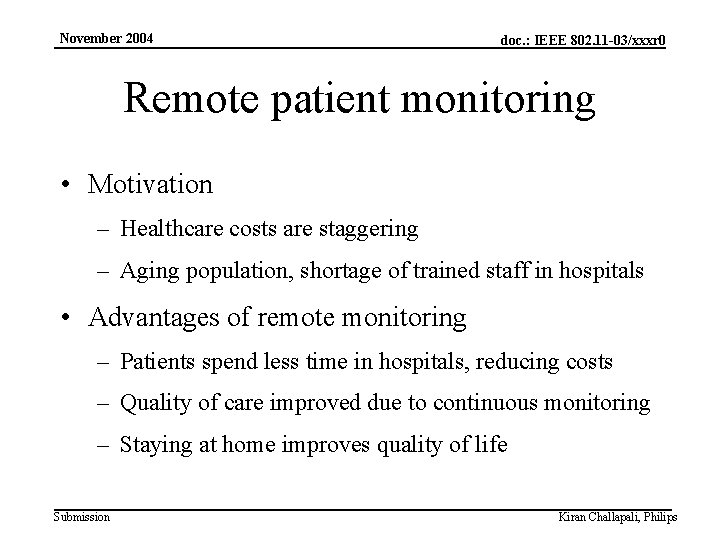 November 2004

doc.: IEEE 802.11-03/xxxr0

Remote patient monitoring

• Motivation
– Healthcare costs are staggering
– Aging population, shortage of trained staff in hospitals

• Advantages of remote monitoring
– Patients spend less time in hospitals, reducing costs
– Quality of care improved due to continuous monitoring
– Staying at home improves quality of life

Submission

Kiran Challapali, Philips